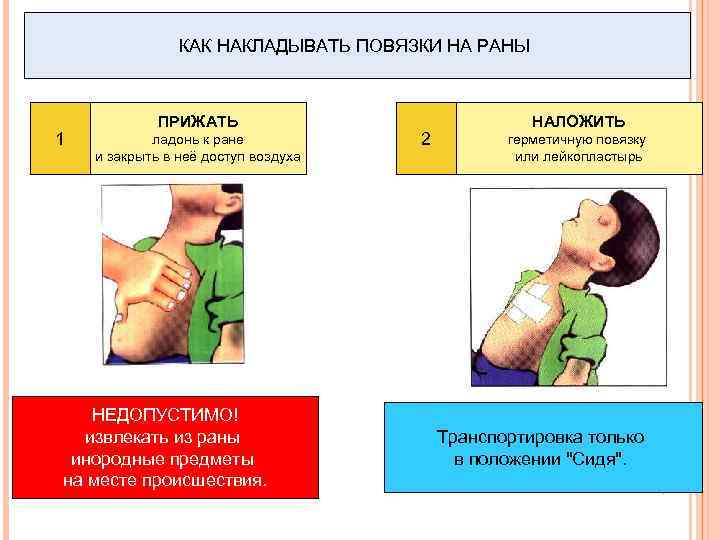 КАК НАКЛАДЫВАТЬ ПОВЯЗКИ НА РАНЫ

1

ПРИЖАТЬ
ладонь к ране
и закрыть в неё доступ воздуха

2

НАЛОЖИТЬ
герметичную повязку
или лейкопластырь

НЕДОПУСТИМО!
извлекать из раны
инородные предметы
на месте происшествия.

Транспортировка только
в положении "Сидя".